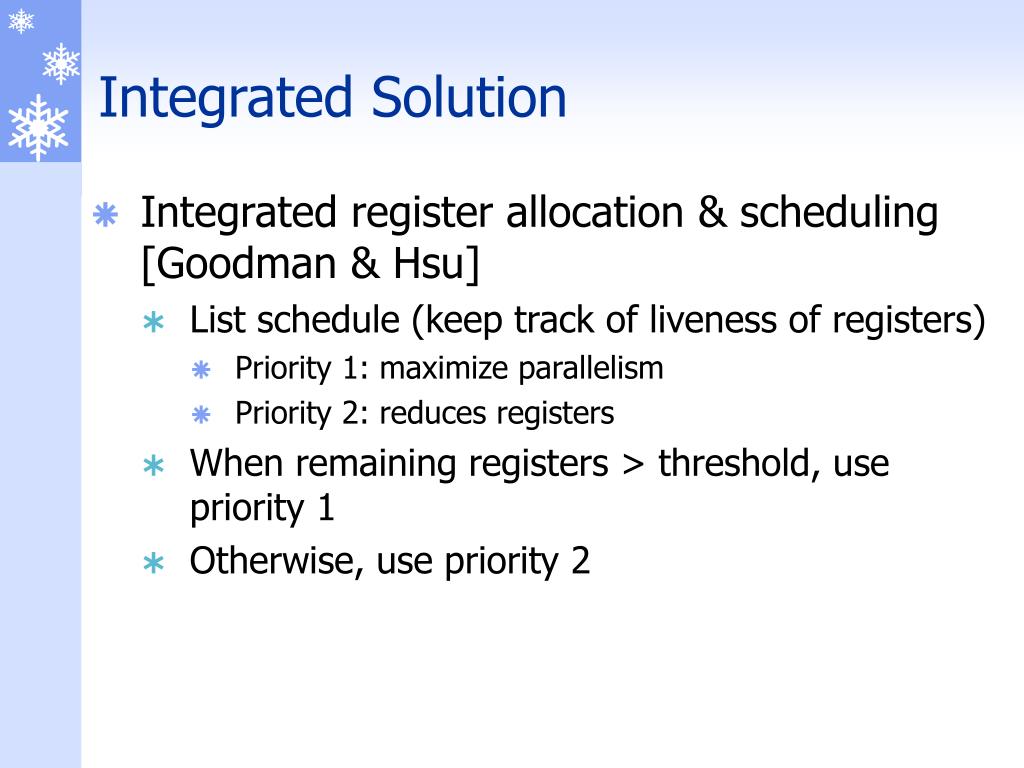 Integrated Solution

Integrated register allocation & scheduling [Goodman & Hsu]

List schedule (keep track of liveness of registers)

Priority 1: maximize parallelism

Priority 2: reduces registers

When remaining registers > threshold, use priority 1

Otherwise, use priority 2